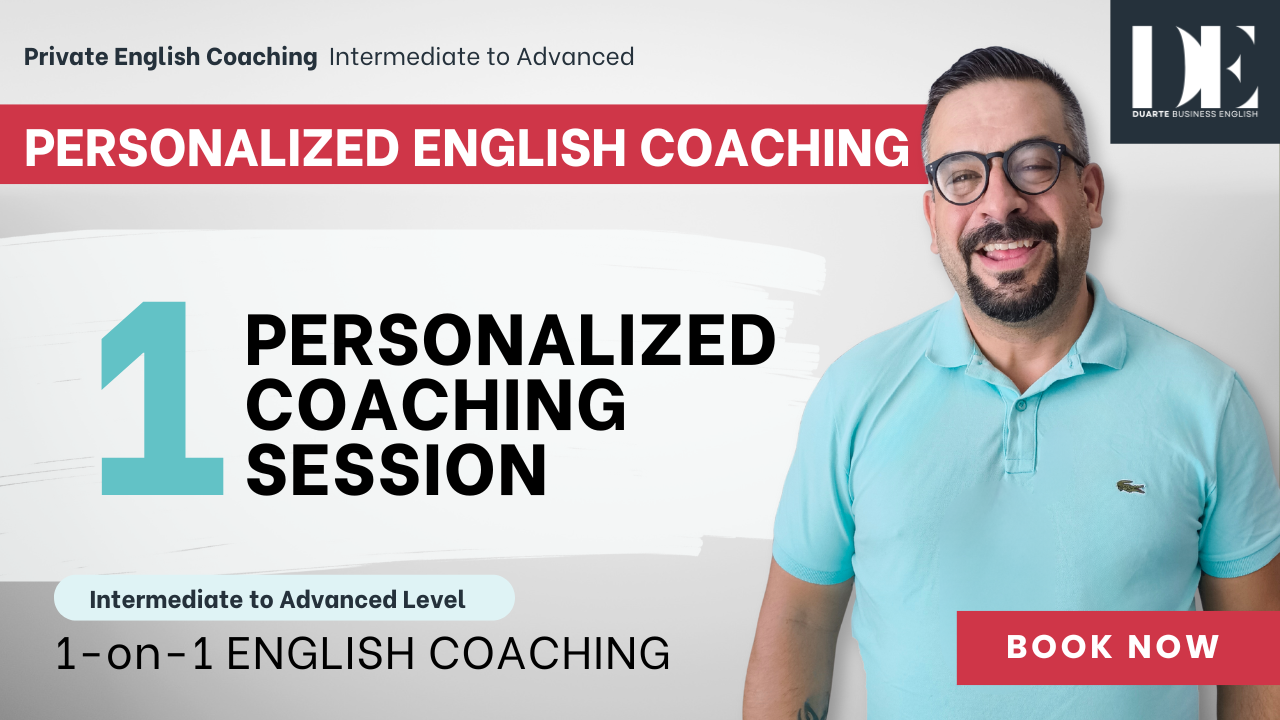 Private English Coaching Intermediate to Advanced

DE
DUARTE BUSINESS ENGLISH

PERSONALIZED ENGLISH COACHING

1 PERSONALIZED COACHING SESSION

Intermediate to Advanced Level

1-on-1 ENGLISH COACHING

BOOK NOW